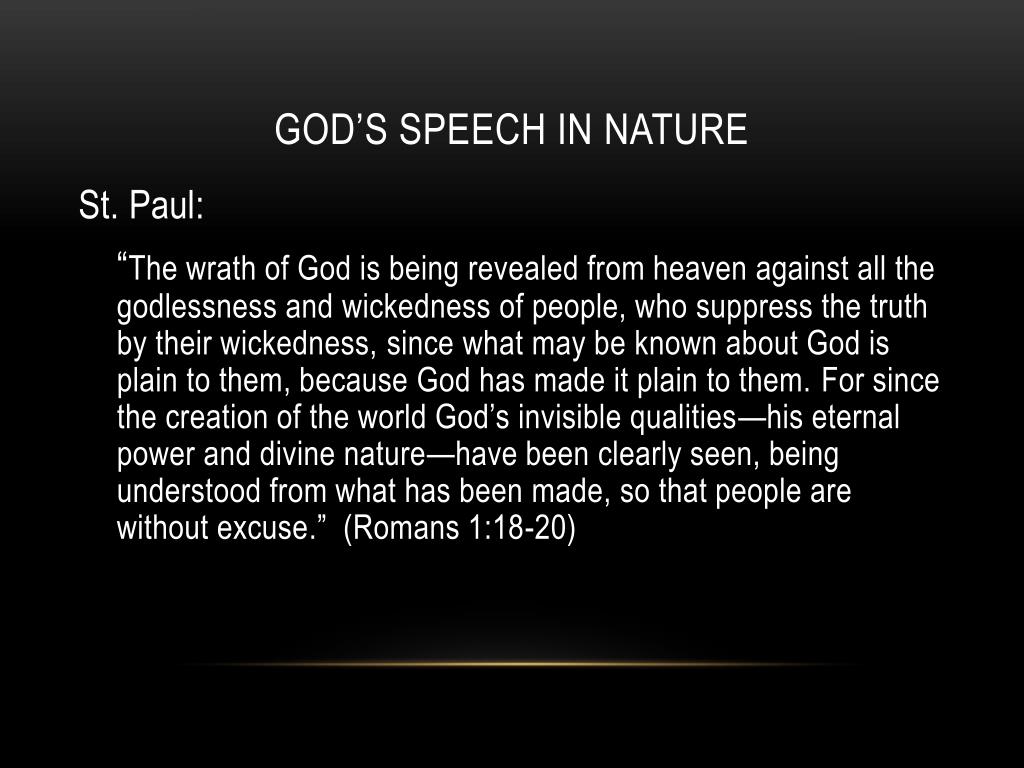 GOD’S SPEECH IN NATURE

St. Paul:

“The wrath of God is being revealed from heaven against all the godlessness and wickedness of people, who suppress the truth by their wickedness, since what may be known about God is plain to them, because God has made it plain to them. For since the creation of the world God’s invisible qualities—his eternal power and divine nature—have been clearly seen, being understood from what has been made, so that people are without excuse.” (Romans 1:18-20)